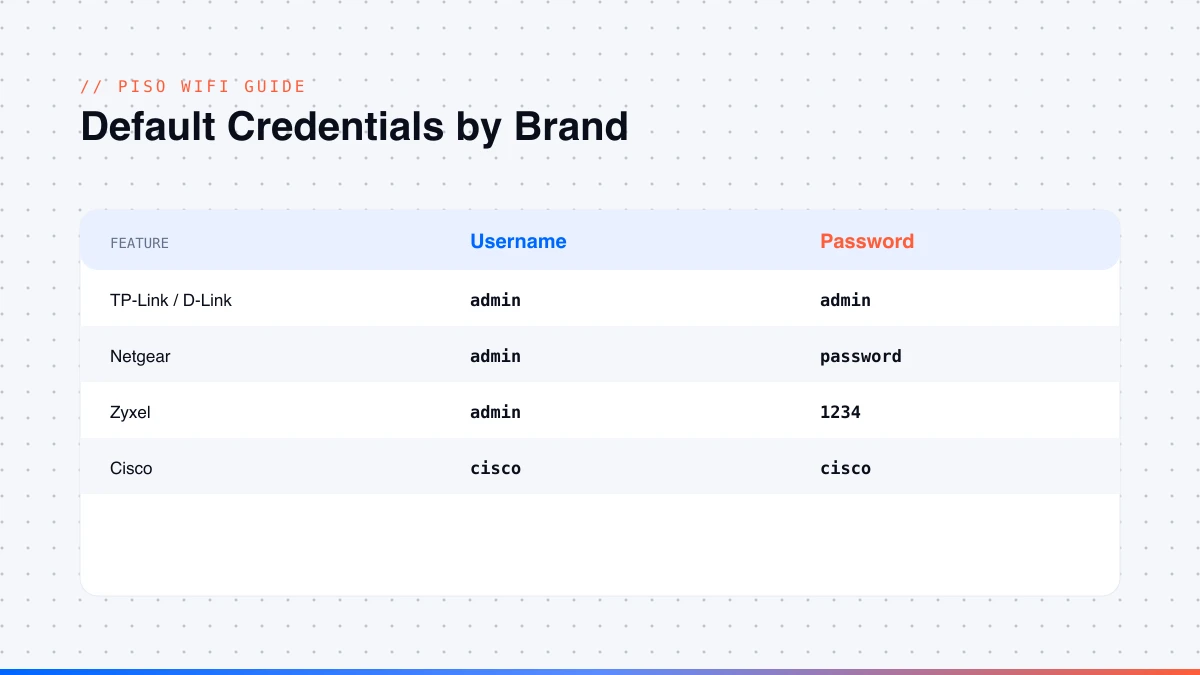 // PISO WIFI GUIDE

Default Credentials by Brand

| FEATURE | Username | Password |
|---|---|---|
| TP-Link / D-Link | admin | admin |
| Netgear | admin | password |
| Zyxel | admin | 1234 |
| Cisco | cisco | cisco |